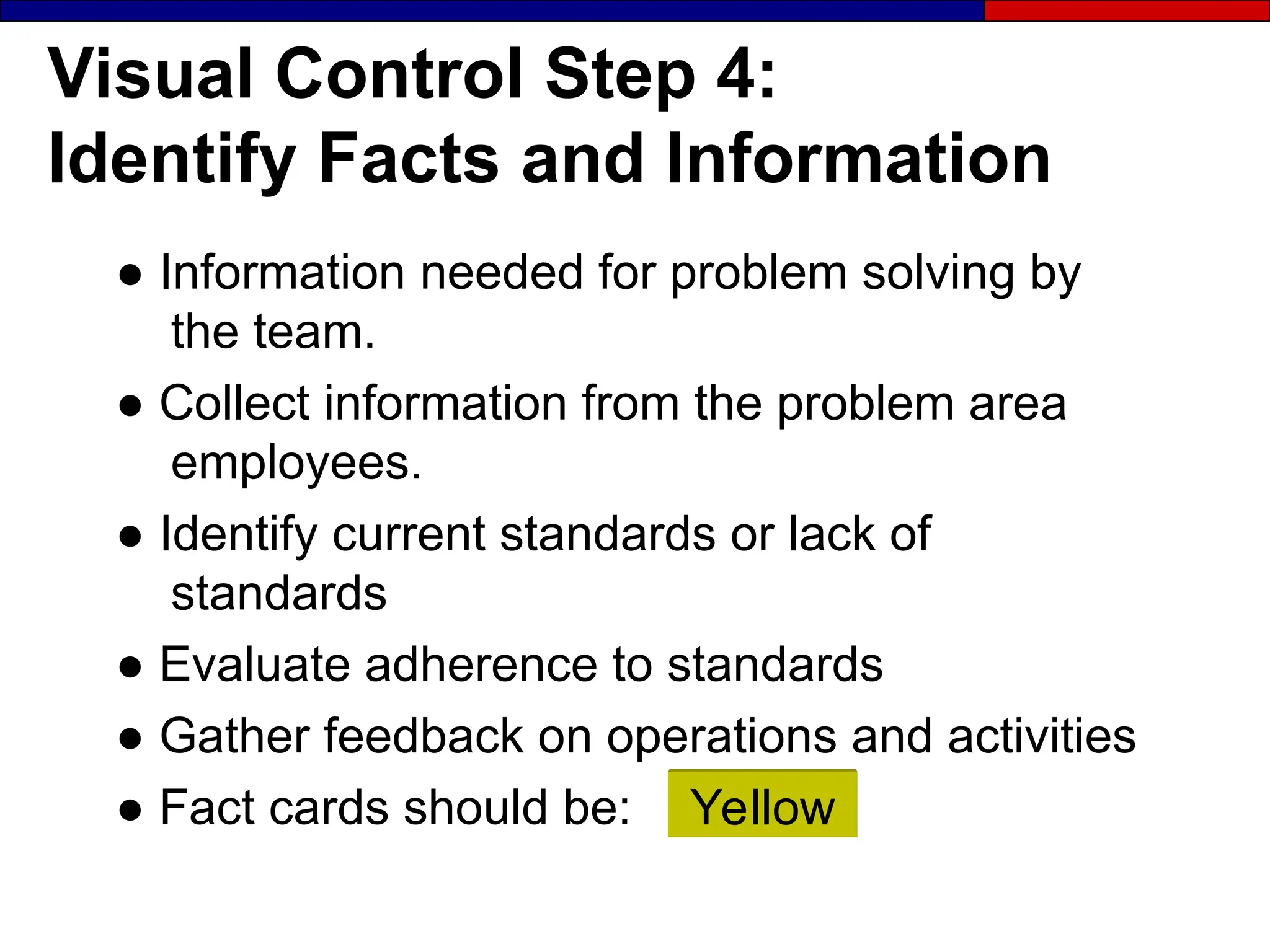 Visual Control Step 4:
Identify Facts and Information

● Information needed for problem solving by the team.

● Collect information from the problem area employees.

● Identify current standards or lack of standards

● Evaluate adherence to standards

● Gather feedback on operations and activities

● Fact cards should be: Yellow